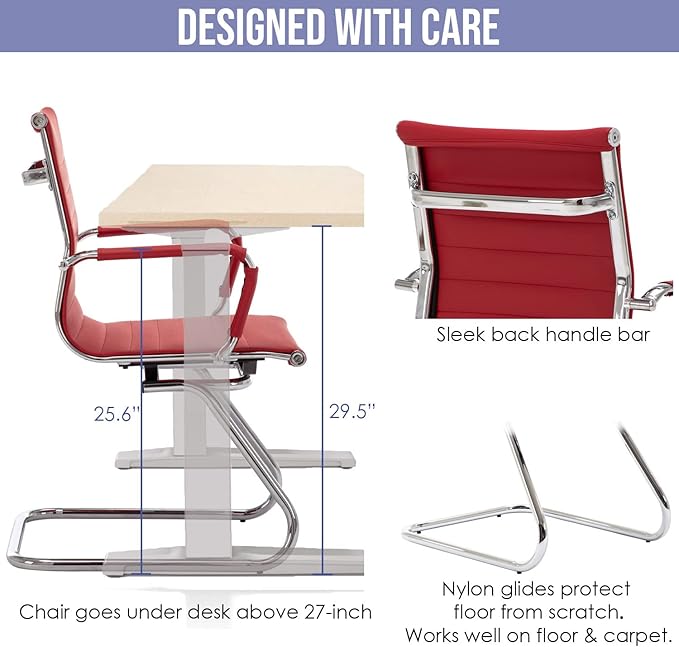 DESIGNED WITH CARE

25.6"

29.5"

Chair goes under desk above 27-inch

Sleek back handle bar

Nylon glides protect floor from scratch. Works well on floor & carpet.